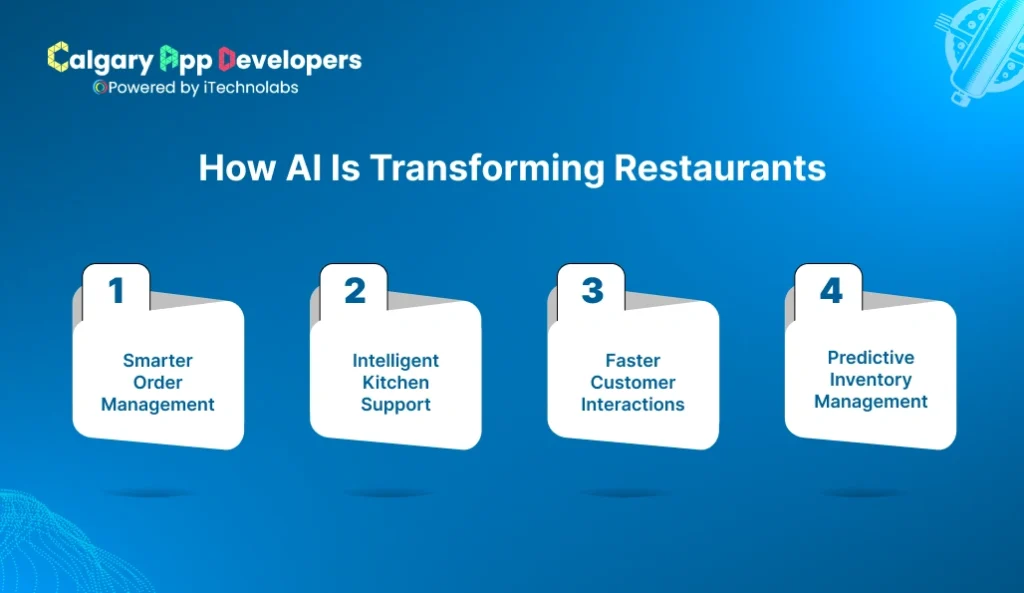 Calgary App Developers
Powered by iTechnolabs

How AI Is Transforming Restaurants

1
Smarter Order Management

2
Intelligent Kitchen Support

3
Faster Customer Interactions

4
Predictive Inventory Management